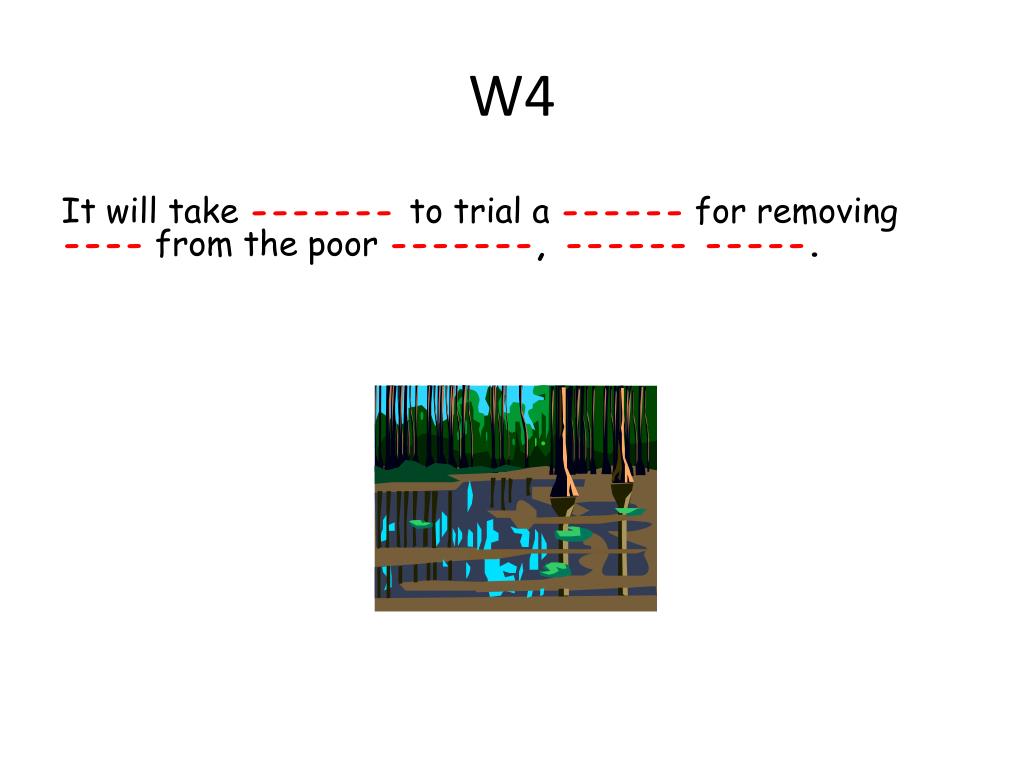 W4

It will take ------- to trial a ------ for removing ---- from the poor -------, ------ -----.